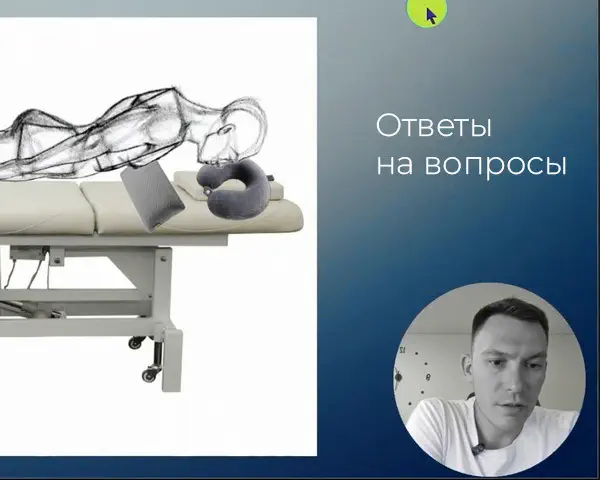 Ответы на вопросы